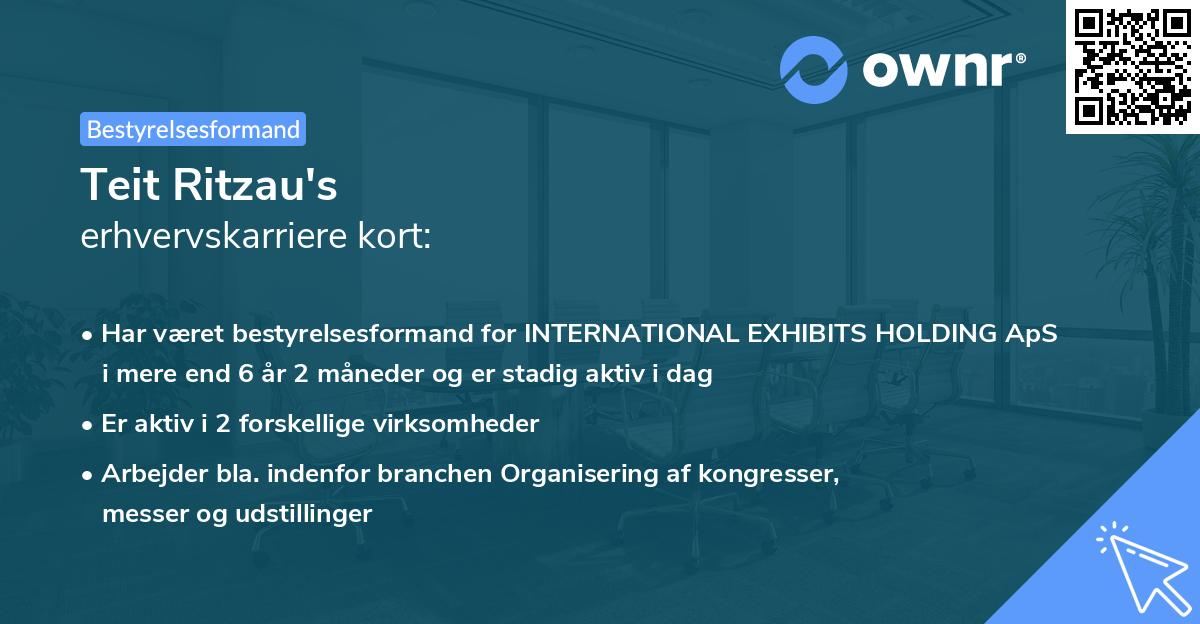 ownr®

Bestyrelsesformand

Teit Ritzau's
erhvervskarriere kort:

• Har været bestyrelsesformand for INTERNATIONAL EXHIBITS HOLDING ApS i mere end 6 år 2 måneder og er stadig aktiv i dag

• Er aktiv i 2 forskellige virksomheder

• Arbejder bla. indenfor branchen Organisering af kongresser, messer og udstillinger